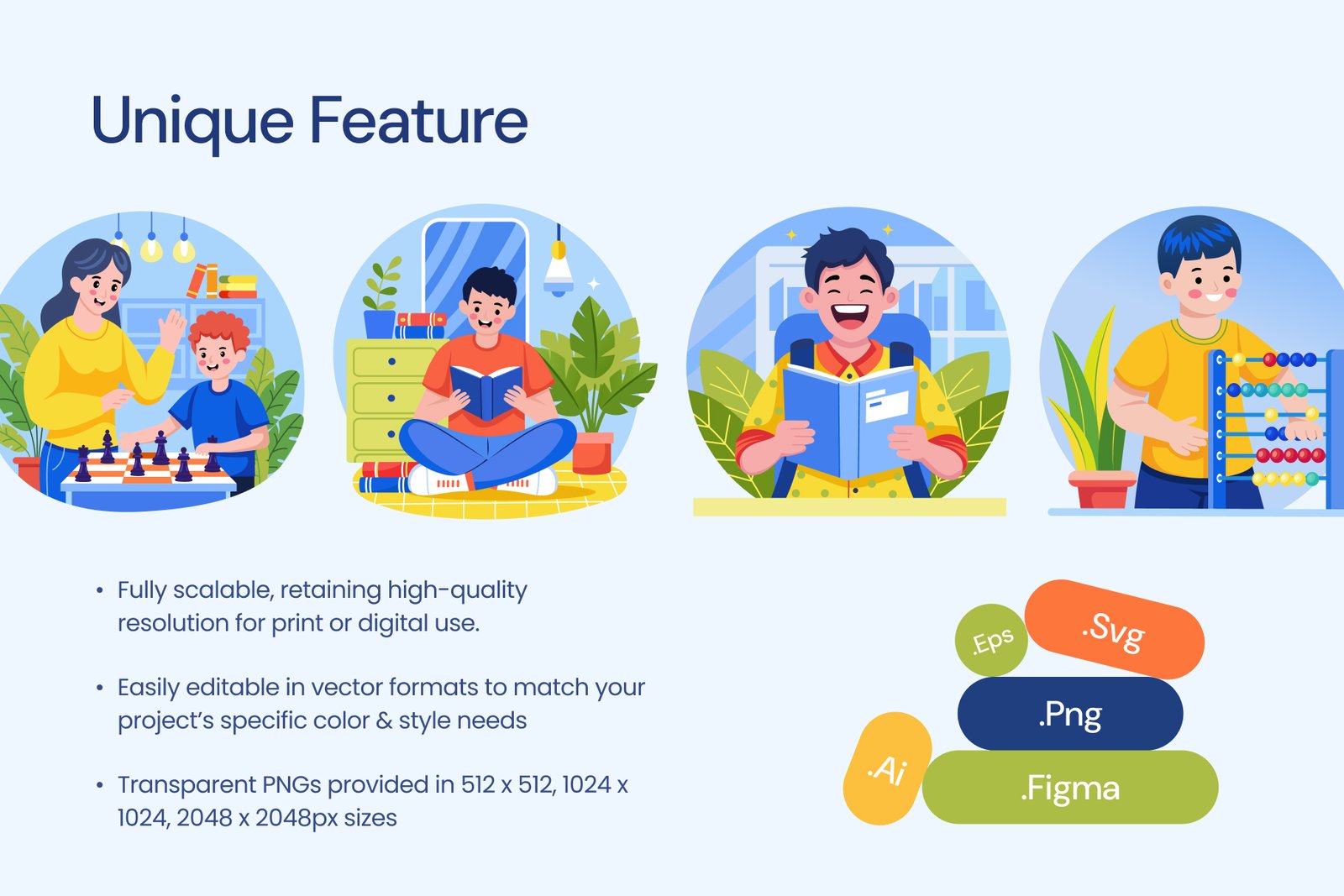 Unique Feature

• Fully scalable, retaining high-quality resolution for print or digital use.

• Easily editable in vector formats to match your project's specific color & style needs

• Transparent PNGs provided in 512 x 512, 1024 x 1024, 2048 x 2048px sizes

.Eps
.Svg
.Png
.Ai
.Figma